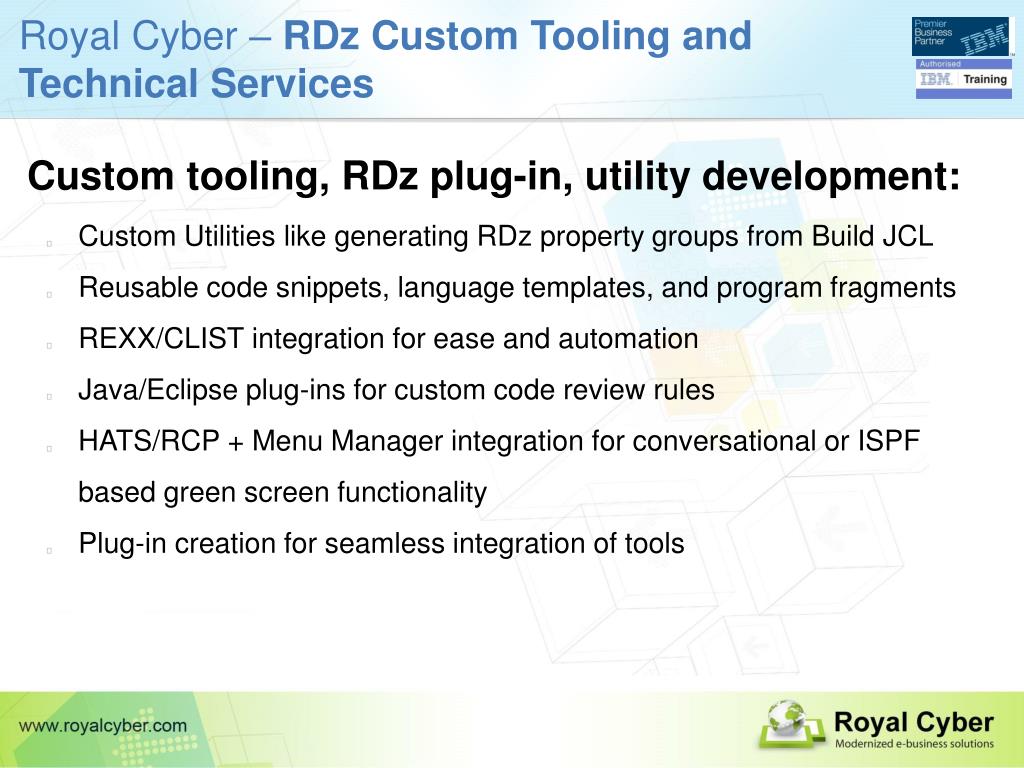 Royal Cyber – RDz Custom Tooling and Technical Services

Premier Business Partner IBM

Authorised IBM Training

Custom tooling, RDz plug-in, utility development:

Custom Utilities like generating RDz property groups from Build JCL

Reusable code snippets, language templates, and program fragments

REXX/CLIST integration for ease and automation

Java/Eclipse plug-ins for custom code review rules

HATS/RCP + Menu Manager integration for conversational or ISPF based green screen functionality

Plug-in creation for seamless integration of tools

www.royalcyber.com

Royal Cyber
Modernized e-business solutions